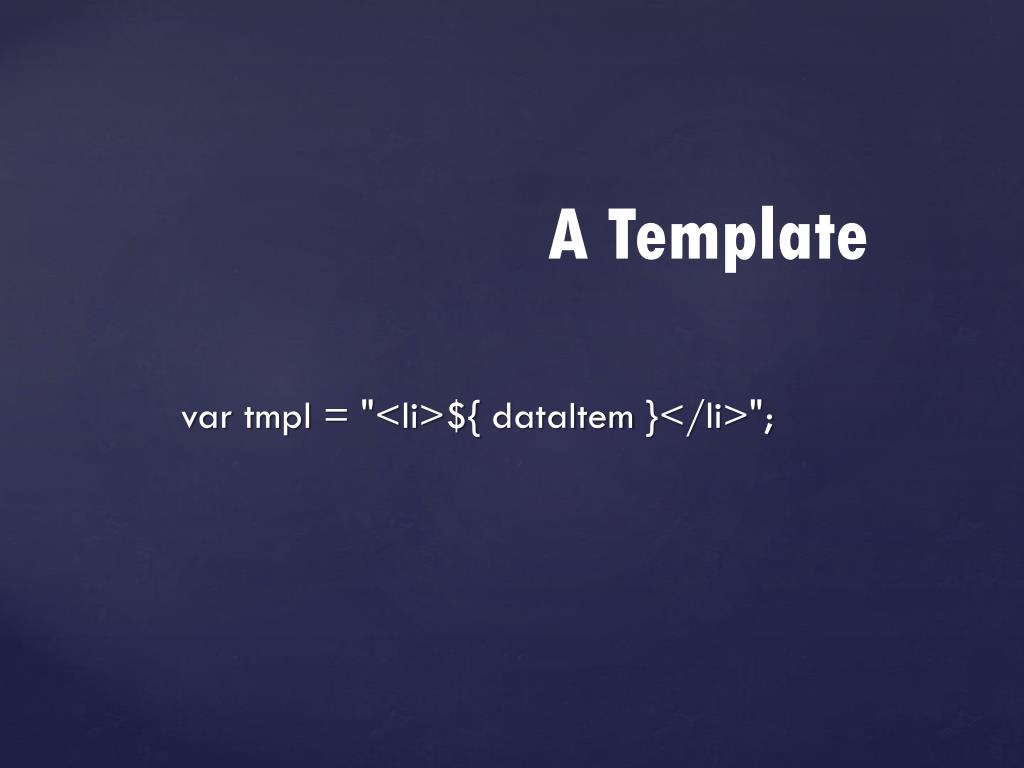 A Template

var tmpl = "<li>${ dataItem }</li>";